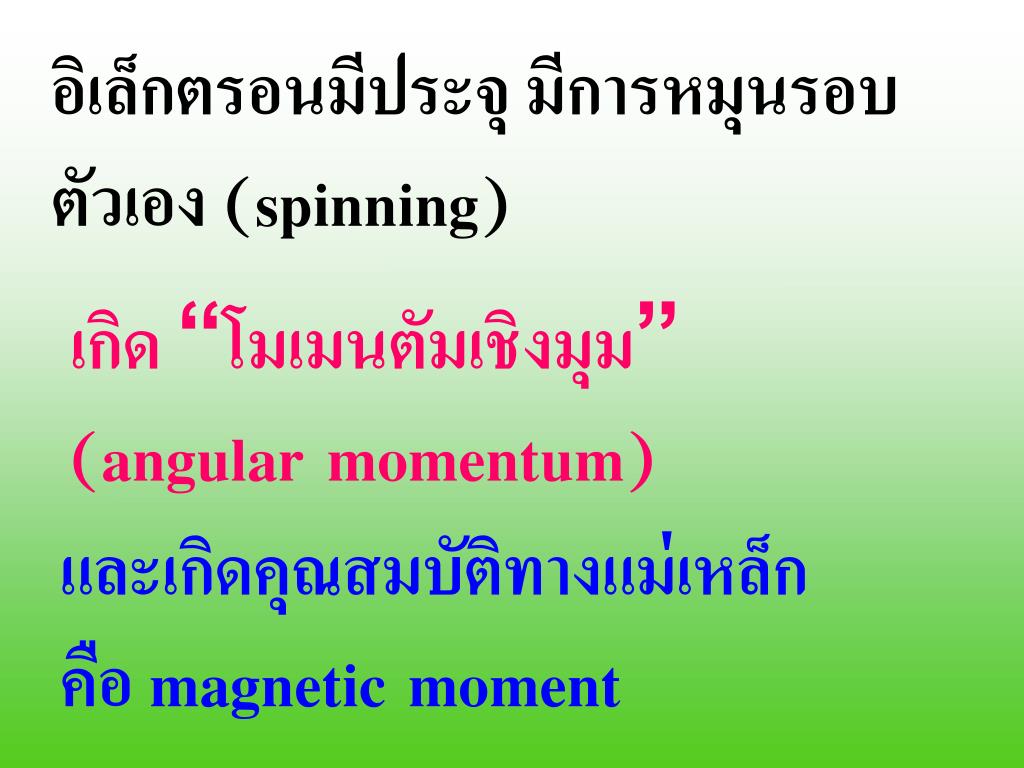 อิเล็กตรอนมีประจุ มีการหมุนรอบตัวเอง (spinning)

เกิด “โมเมนตัมเชิงมุม” (angular momentum)

และเกิดคุณสมบัติทางแม่เหล็ก คือ magnetic moment